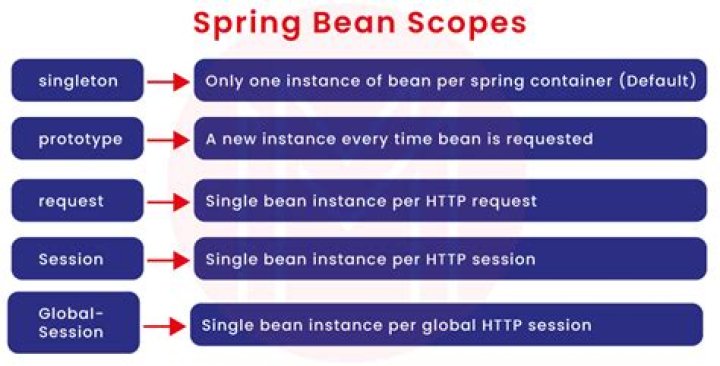 Spring Bean Scopes

singleton

Only one instance of bean per spring container (Default)

prototype

A new instance every time bean is requested

request

Single bean instance per HTTP request

Session

Single bean instance per HTTP session

Global-Session

Single bean instance per global HTTP session